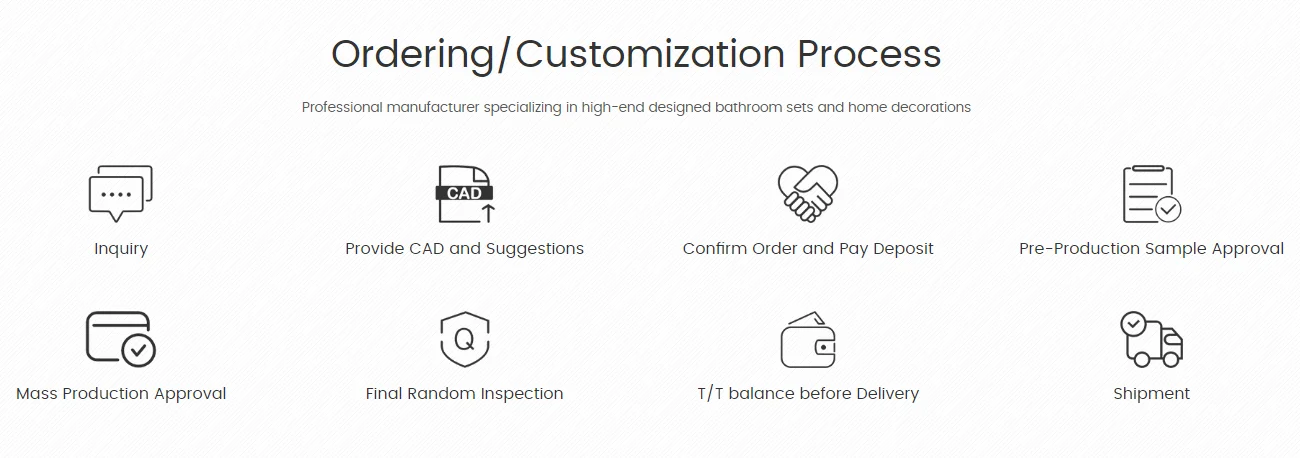 Ordering/Customization Process

Professional manufacturer specializing in high-end designed bathroom sets and home decorations

Inquiry

CAD

Provide CAD and Suggestions

Confirm Order and Pay Deposit

Pre-Production Sample Approval

Mass Production Approval

Q

Final Random Inspection

T/T balance before Delivery

Shipment